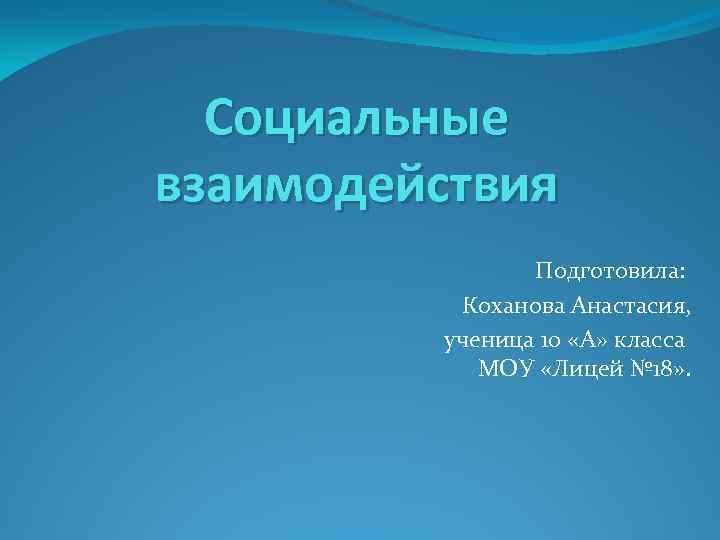 Социальные взаимодействия

Подготовила:
Коханова Анастасия,
ученица 10 «А» класса
МОУ «Лицей №18».